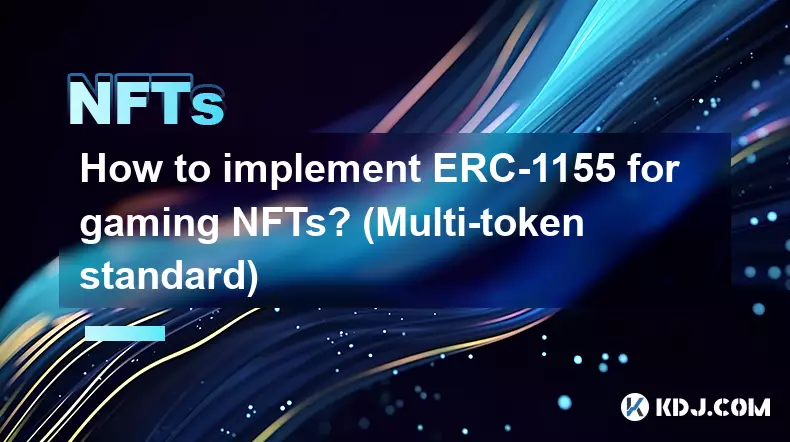 NFTs

How to implement ERC-1155 for gaming NFTs? (Multi-token standard)

KDJ.COM